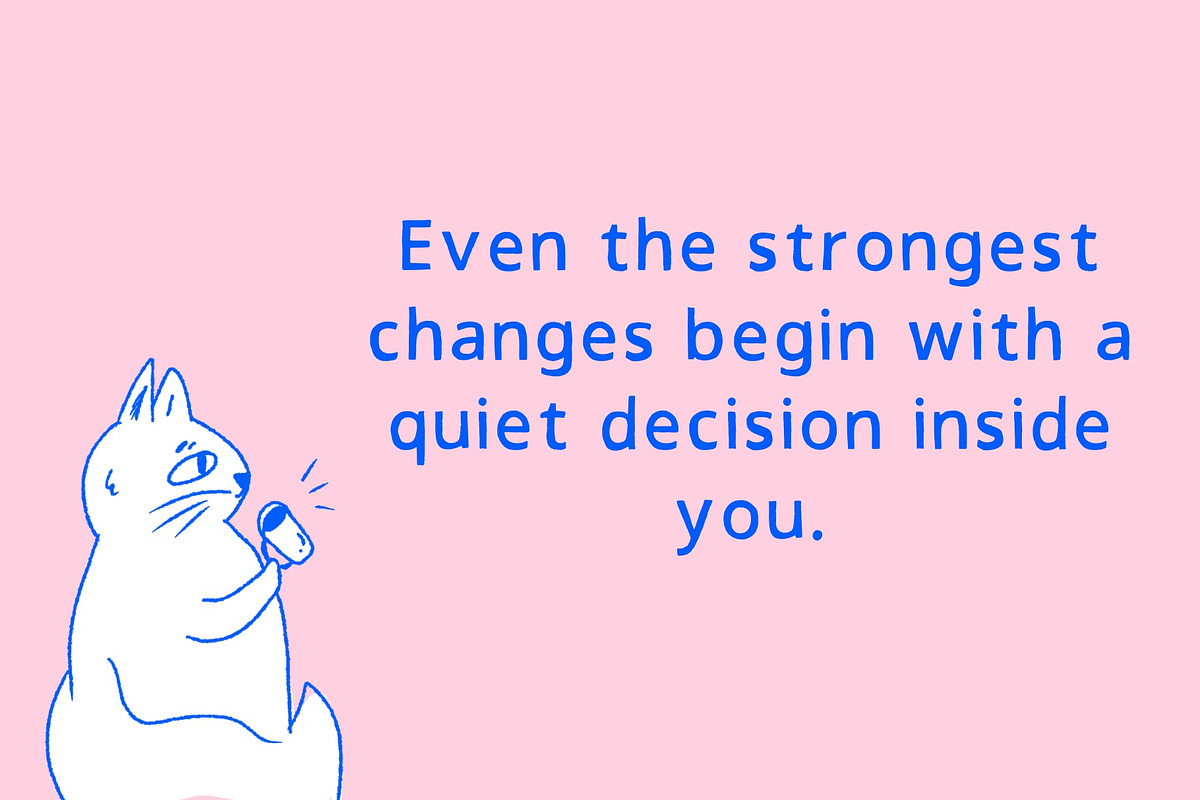 Even the strongest changes begin with a quiet decision inside you.